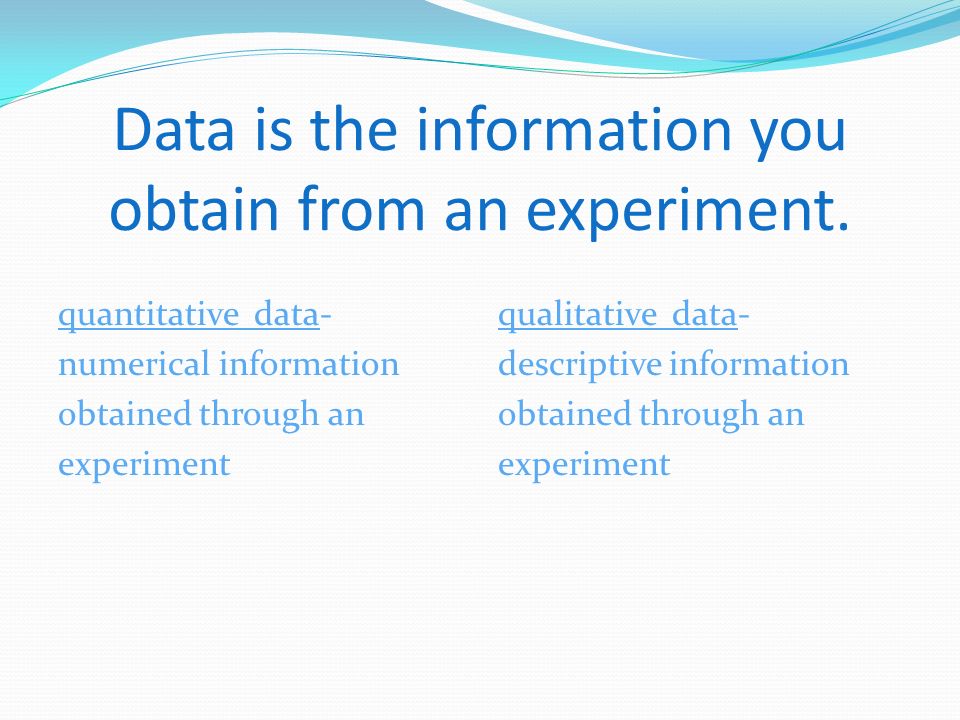 Data is the information you obtain from an experiment.

quantitative data- numerical information obtained through an experiment

qualitative data- descriptive information obtained through an experiment